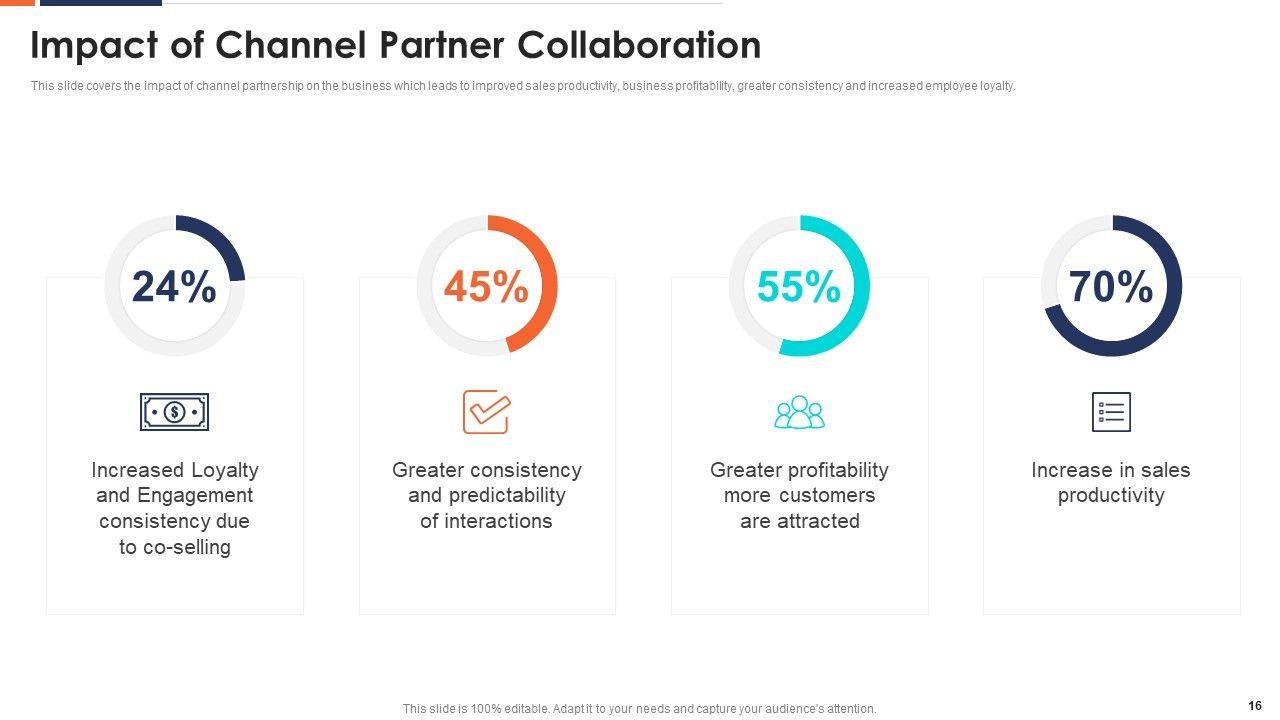 Impact of Channel Partner Collaboration

This slide covers the impact of channel partnership on the business which leads to improved sales productivity, business profitability, greater consistency and increased employee loyalty.

24%

Increased Loyalty and Engagement consistency due to co-selling

45%

Greater consistency and predictability of interactions

55%

Greater profitability more customers are attracted

70%

Increase in sales productivity

This slide is 100% editable. Adapt it to your needs and capture your audience's attention.

16